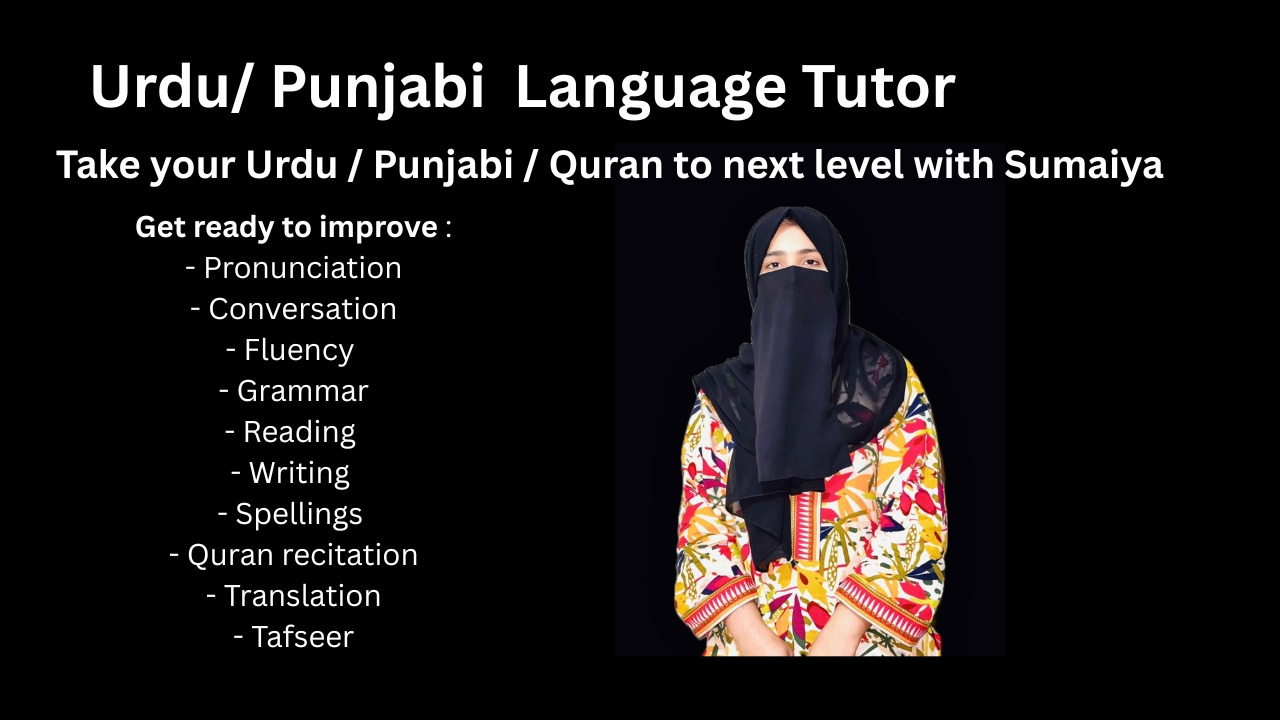 Urdu/ Punjabi  Language Tutor

Take your Urdu / Punjabi / Quran to next level with Sumaiya

Get ready to improve :
- Pronunciation
- Conversation
- Fluency
- Grammar
- Reading
- Writing
- Spellings
- Quran recitation
- Translation
- Tafseer